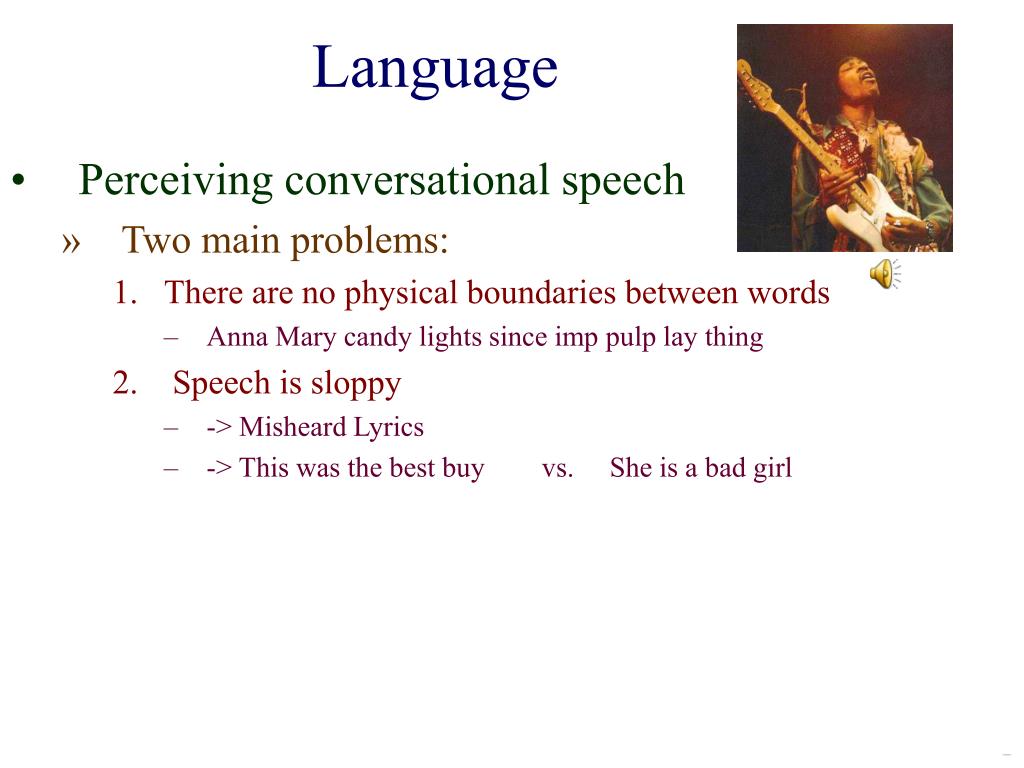 Language

• Perceiving conversational speech

» Two main problems:

1. There are no physical boundaries between words

– Anna Mary candy lights since imp pulp lay thing

2. Speech is sloppy

– -> Misheard Lyrics

– -> This was the best buy vs. She is a bad girl